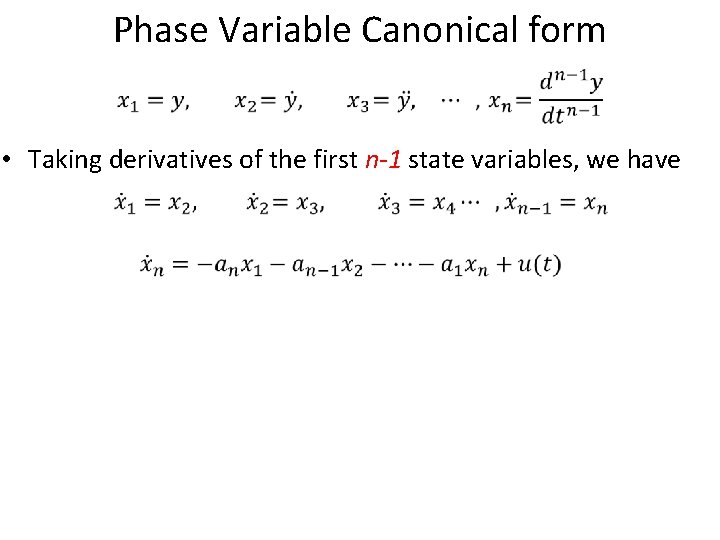 Phase Variable Canonical form

$x_1 = y, \quad x_2 = \dot{y}, \quad x_3 = \ddot{y}, \quad \cdots \ , x_n = \frac{d^{n-1}y}{dt^{n-1}}$

• Taking derivatives of the first n-1 state variables, we have

$\dot{x}_1 = x_2, \quad \dot{x}_2 = x_3, \quad \dot{x}_3 = x_4 \cdots \ , \dot{x}_{n-1} = x_n$

$\dot{x}_n = -a_n x_1 - a_{n-1} x_2 - \cdots - a_1 x_n + u(t)$